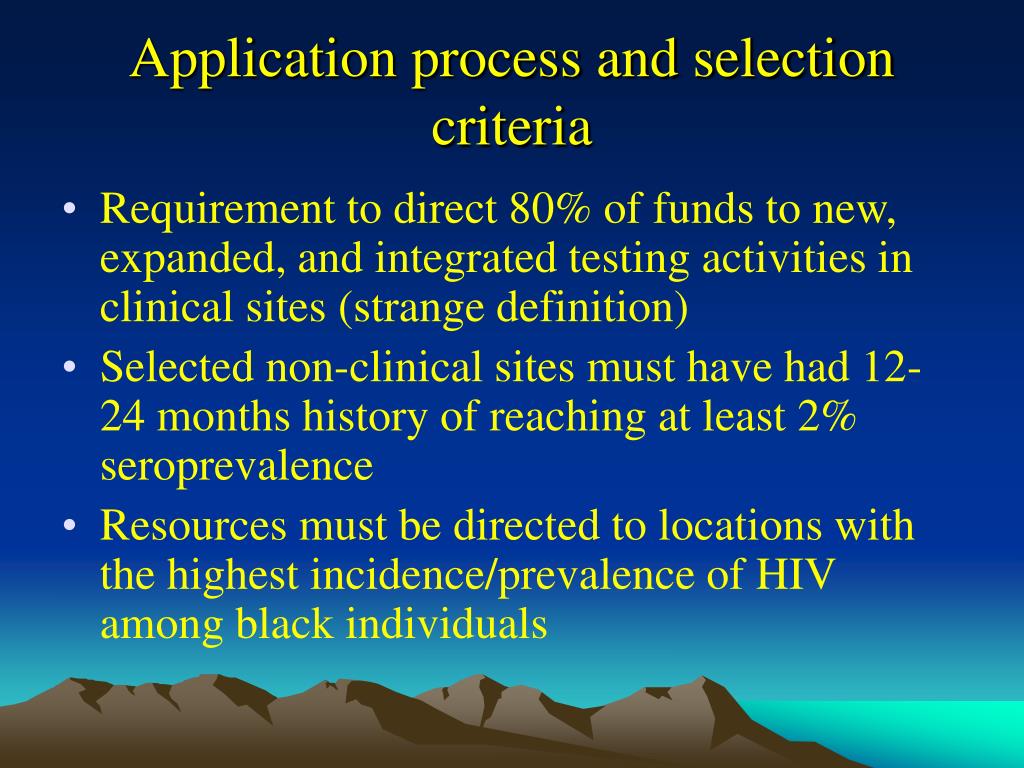 Application process and selection criteria

• Requirement to direct 80% of funds to new, expanded, and integrated testing activities in clinical sites (strange definition)
• Selected non-clinical sites must have had 12-24 months history of reaching at least 2% seroprevalence
• Resources must be directed to locations with the highest incidence/prevalence of HIV among black individuals